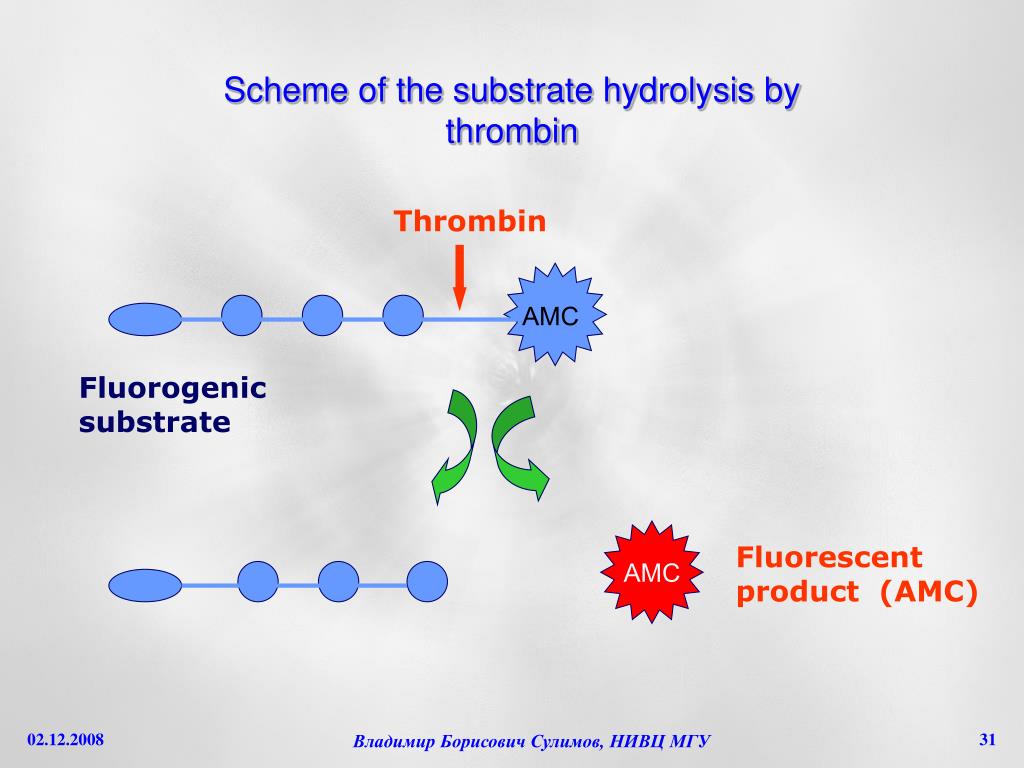 Scheme of the substrate hydrolysis by thrombin

Thrombin

AMC

Fluorogenic substrate

AMC

Fluorescent product (AMC)

02.12.2008

Владимир Борисович Сулимов, НИВЦ МГУ

31